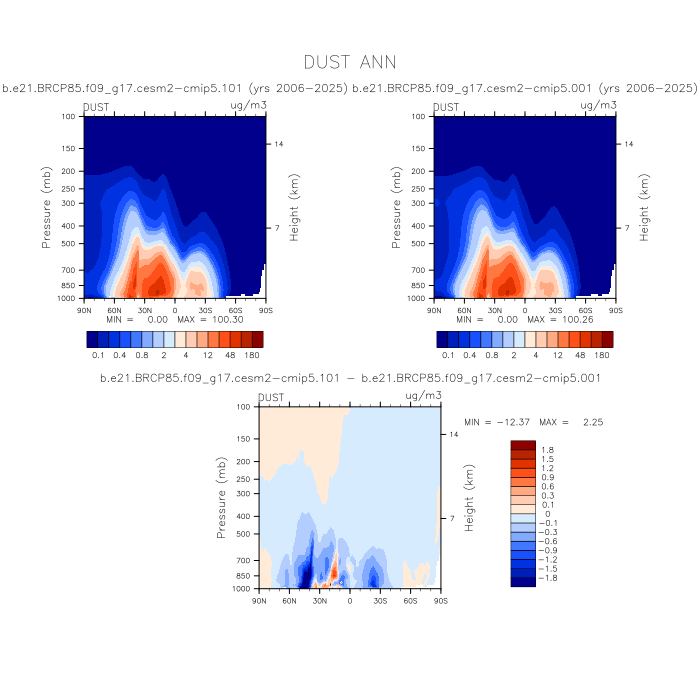 DUST ANN

b.e21.BRCP85.f09_g17.cesm2-cmip5.101 (yrs 2006-2025)

DUST ug/m3

Pressure (mb)
100
150
200
250
300
400
500
700
850
1000

Height (km)
14
7

90N 60N 30N 0 30S 60S 90S

MIN = 0.00 MAX = 100.30

0.1 0.4 0.8 2 4 12 48 180

b.e21.BRCP85.f09_g17.cesm2-cmip5.001 (yrs 2006-2025)

DUST ug/m3

Pressure (mb)
100
150
200
250
300
400
500
700
850
1000

Height (km)
14
7

90N 60N 30N 0 30S 60S 90S

MIN = 0.00 MAX = 100.26

0.1 0.4 0.8 2 4 12 48 180

b.e21.BRCP85.f09_g17.cesm2-cmip5.101 - b.e21.BRCP85.f09_g17.cesm2-cmip5.001

DUST ug/m3

Pressure (mb)
100
150
200
250
300
400
500
700
850
1000

Height (km)
14
7

90N 60N 30N 0 30S 60S 90S

MIN = -12.37 MAX = 2.25

1.8
1.5
1.2
0.9
0.6
0.3
0.1
0
-0.1
-0.3
-0.6
-0.9
-1.2
-1.5
-1.8